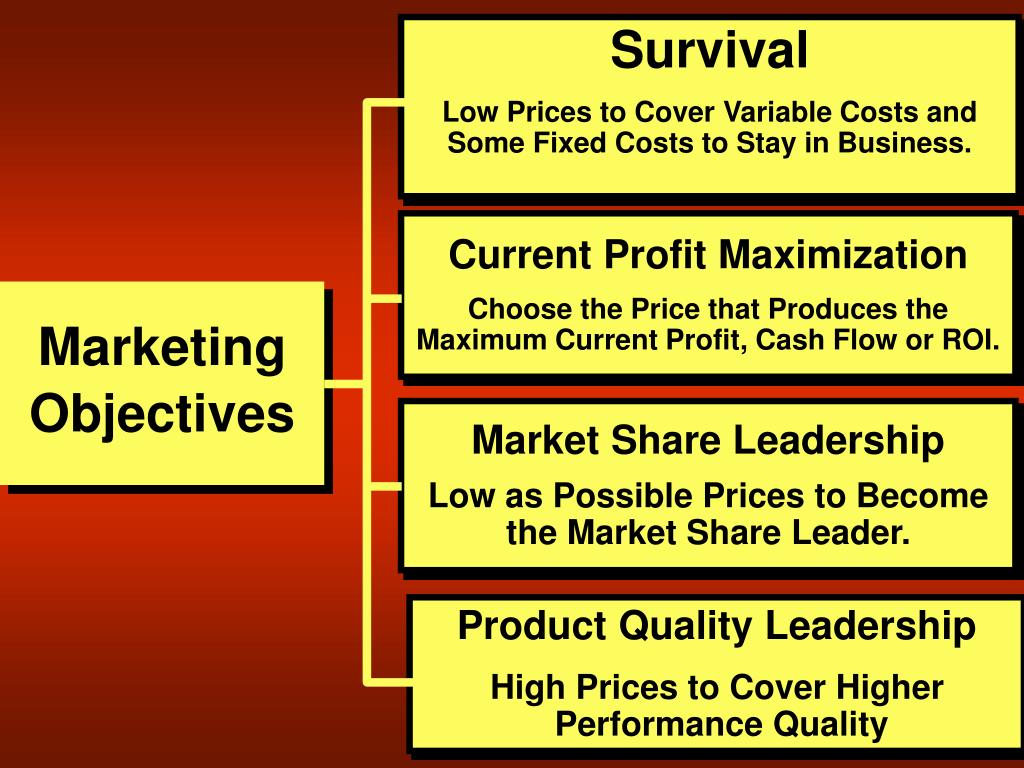 Marketing Objectives

Survival

Low Prices to Cover Variable Costs and Some Fixed Costs to Stay in Business.

Current Profit Maximization

Choose the Price that Produces the Maximum Current Profit, Cash Flow or ROI.

Market Share Leadership

Low as Possible Prices to Become the Market Share Leader.

Product Quality Leadership

High Prices to Cover Higher Performance Quality